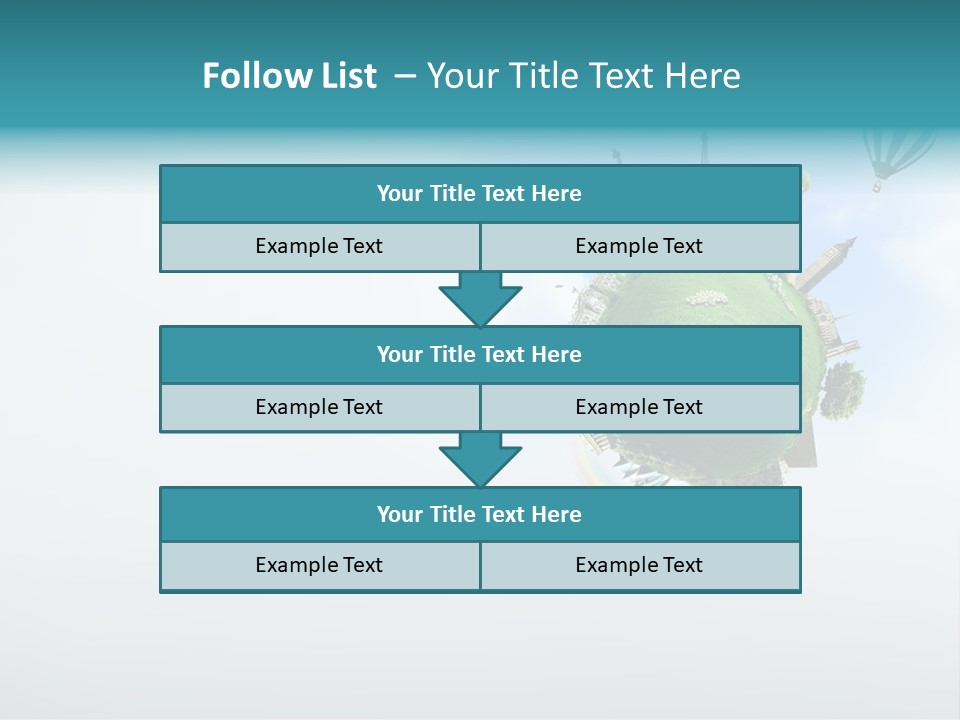 Follow List – Your Title Text Here

Your Title Text Here

Example Text

Example Text

Your Title Text Here

Example Text

Example Text

Your Title Text Here

Example Text

Example Text